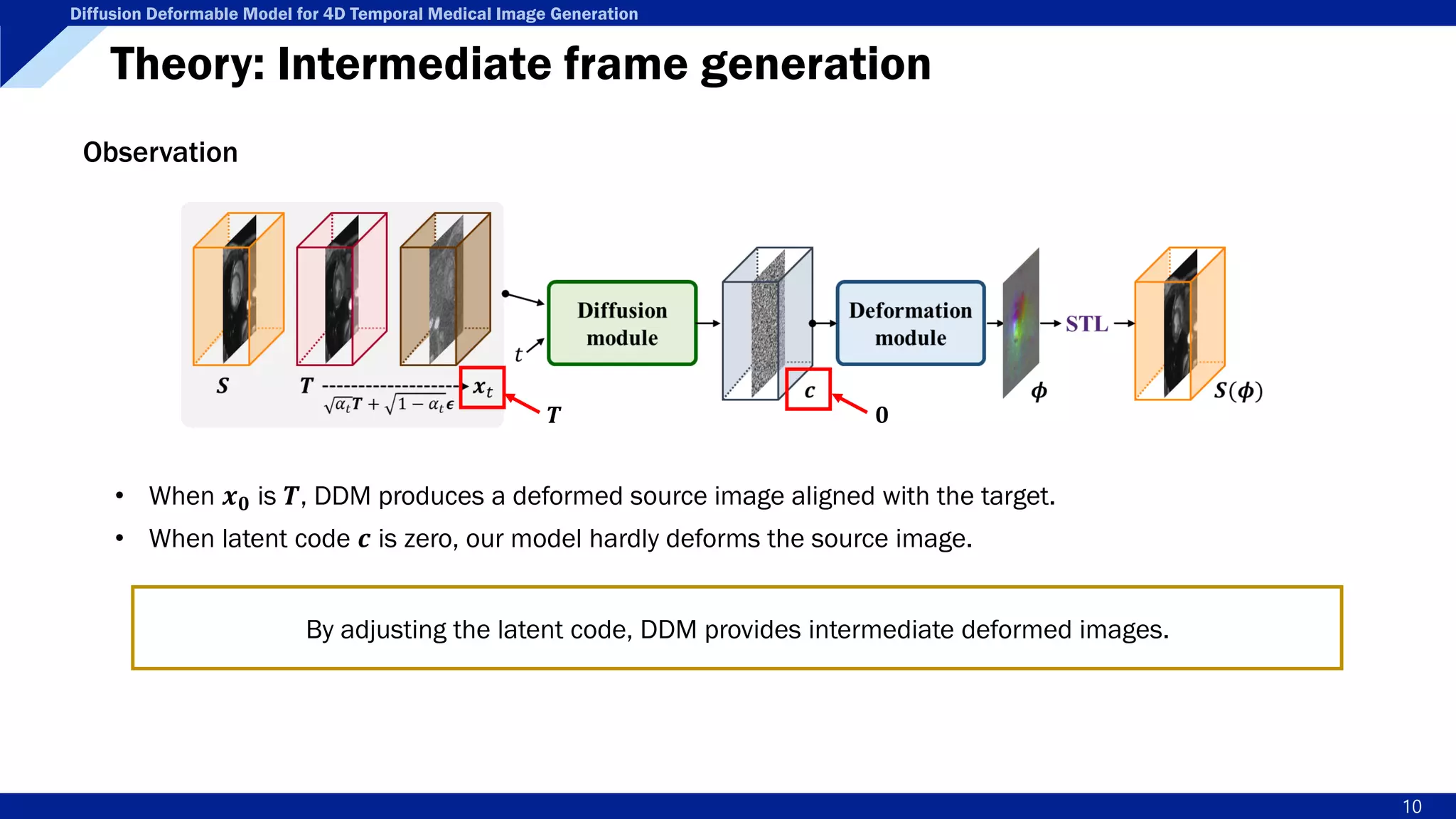 Diffusion Deformable Model for 4D Temporal Medical Image Generation

Theory: Intermediate frame generation

Observation

$S$ $T$ $\sqrt{\alpha_t}T + \sqrt{1-\alpha_t}\epsilon$ $x_t$ $T$ $t$

Diffusion module

$c$ $0$

Deformation module

$\phi$ STL $S(\phi)$

• When $x_0$ is $T$, DDM produces a deformed source image aligned with the target.
• When latent code $c$ is zero, our model hardly deforms the source image.

By adjusting the latent code, DDM provides intermediate deformed images.

10